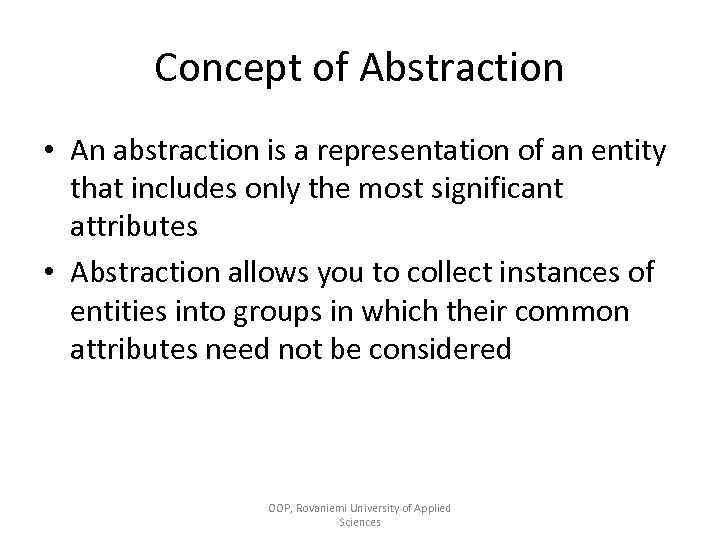 Concept of Abstraction

• An abstraction is a representation of an entity that includes only the most significant attributes
• Abstraction allows you to collect instances of entities into groups in which their common attributes need not be considered

OOP, Rovaniemi University of Applied Sciences